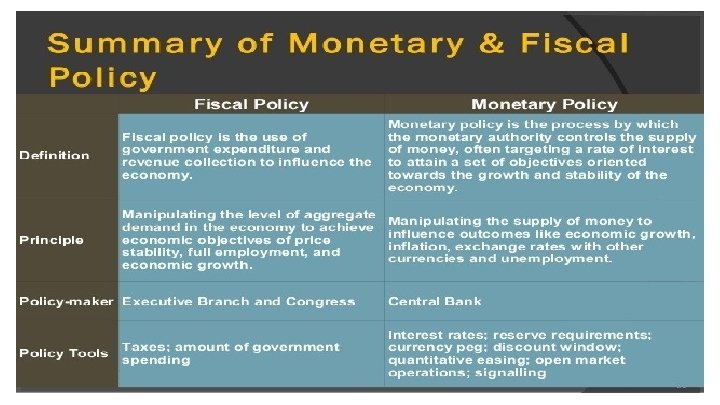 Summary of Monetary & Fiscal Policy

| | Fiscal Policy | Monetary Policy |
|---|---|---|
| Definition | Fiscal policy is the use of government expenditure and revenue collection to influence the economy. | Monetary policy is the process by which the monetary authority controls the supply of money, often targeting a rate of interest to attain a set of objectives oriented towards the growth and stability of the economy. |
| Principle | Manipulating the level of aggregate demand in the economy to achieve economic objectives of price stability, full employment, and economic growth. | Manipulating the supply of money to influence outcomes like economic growth, inflation, exchange rates with other currencies and unemployment. |
| Policy-maker | Executive Branch and Congress | Central Bank |
| Policy Tools | Taxes; amount of government spending | Interest rates; reserve requirements; currency peg; discount window; quantitative easing; open market operations; signalling |